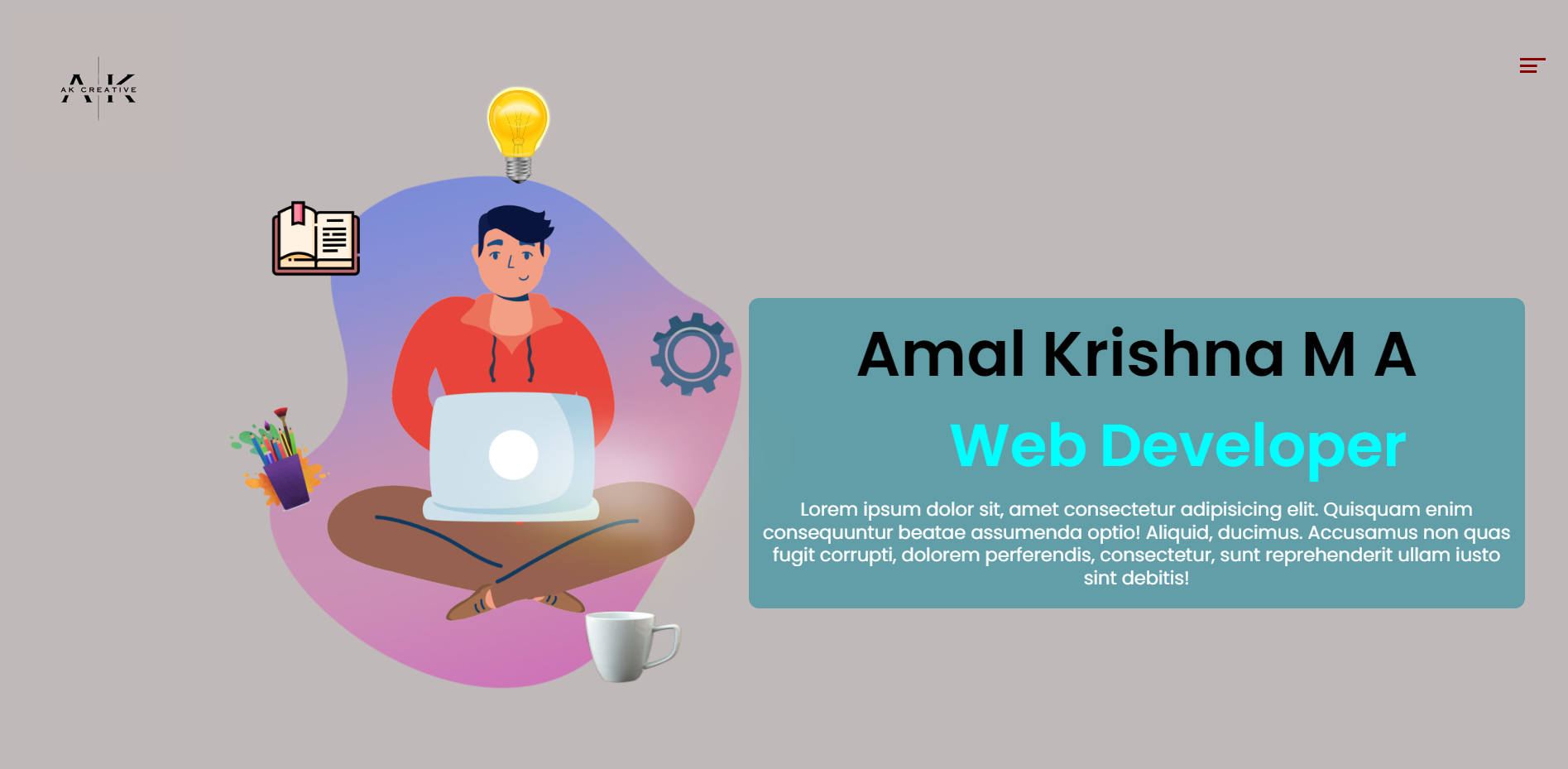 A K
AK CREATIVE

Amal Krishna M A

Web Developer

Lorem ipsum dolor sit, amet consectetur adipisicing elit. Quisquam enim consequuntur beatae assumenda optio! Aliquid, ducimus. Accusamus non quas fugit corrupti, dolorem perferendis, consectetur, sunt reprehenderit ullam iusto sint debitis!